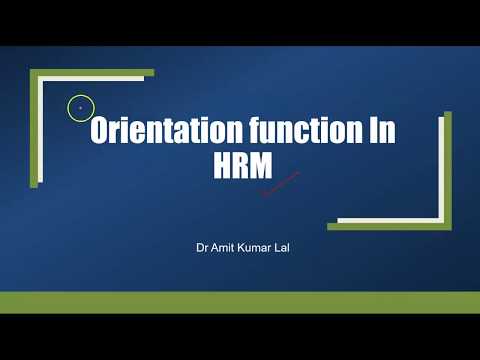 Orientation function In HRM

Dr Amit Kumar Lal